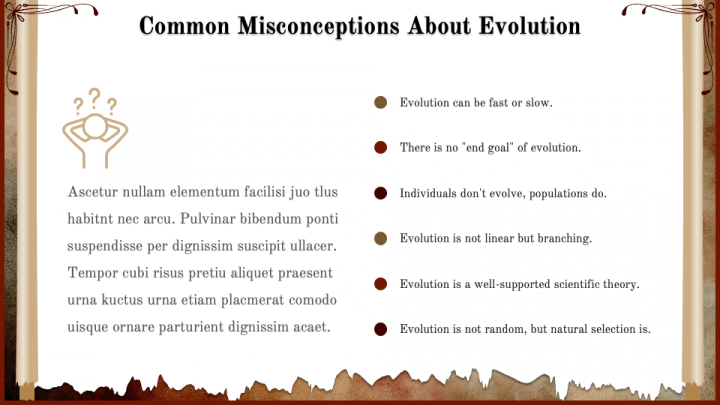 Common Misconceptions About Evolution

Ascetur nullam elementum facilisi juo tlus habitnt nec arcu. Pulvinar bibendum ponti suspendisse per dignissim suscipit ullacer. Tempor cubi risus pretiu aliquet praesent urna kuctus urna etiam placmerat comodo uisque ornare parturient dignissim acaet.

Evolution can be fast or slow.

There is no "end goal" of evolution.

Individuals don't evolve, populations do.

Evolution is not linear but branching.

Evolution is a well-supported scientific theory.

Evolution is not random, but natural selection is.